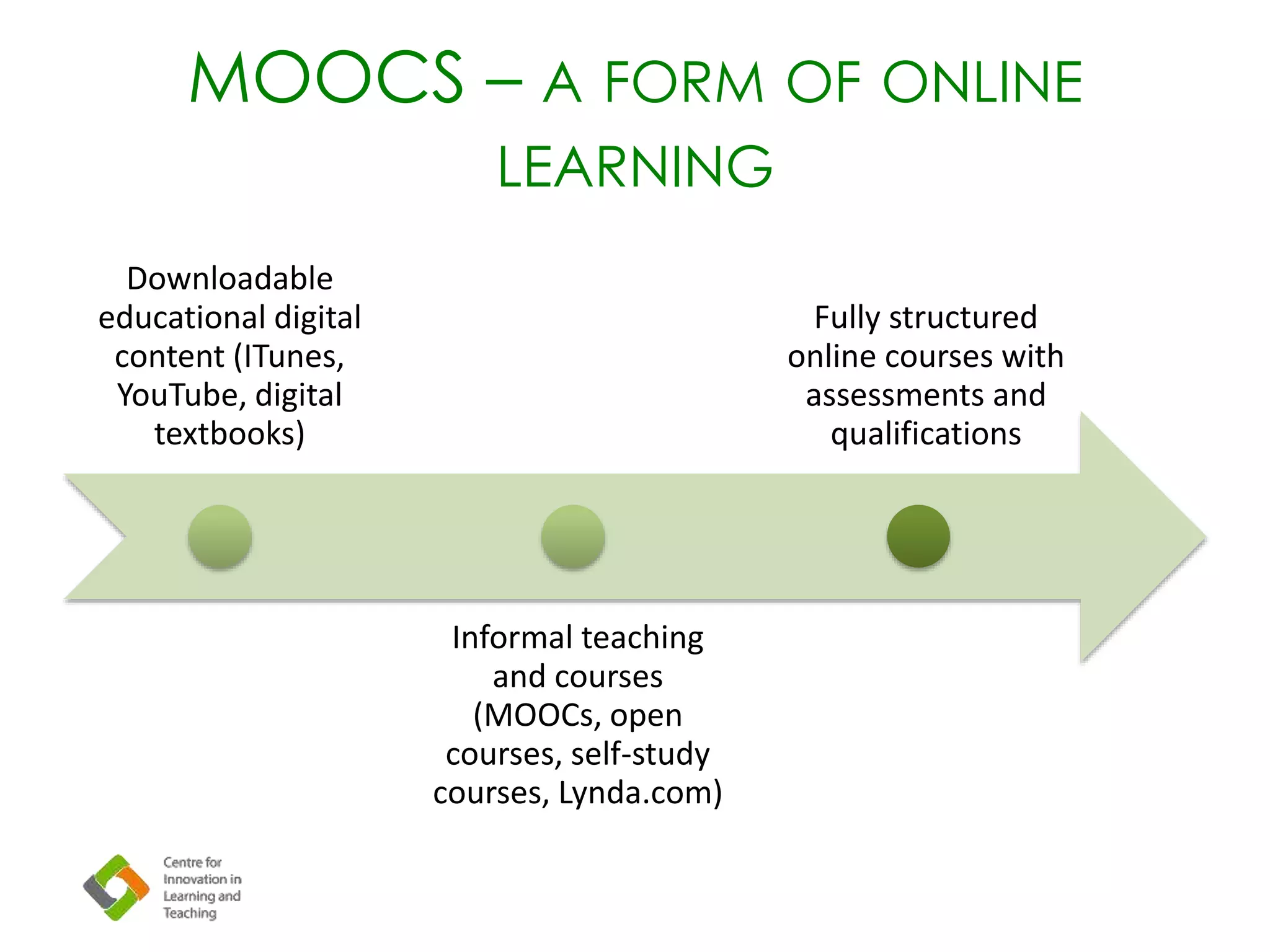 MOOCS – A FORM OF ONLINE LEARNING

Downloadable educational digital content (ITunes, YouTube, digital textbooks)

Fully structured online courses with assessments and qualifications

Informal teaching and courses (MOOCs, open courses, self-study courses, Lynda.com)

Centre for Innovation in Learning and Teaching